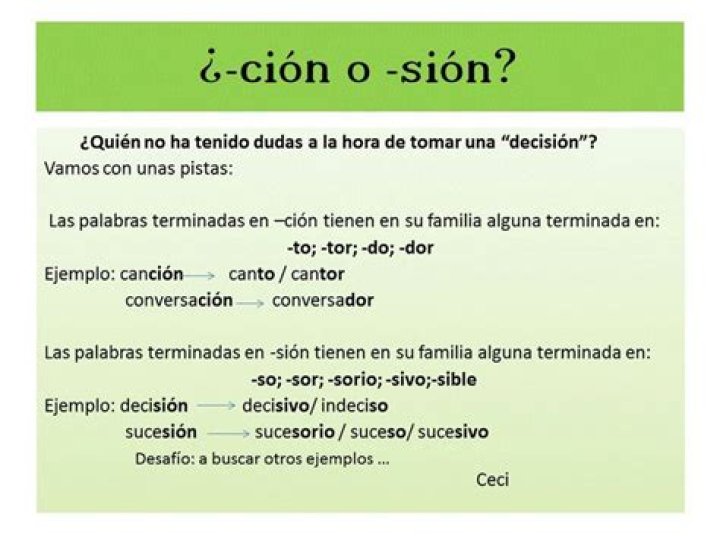 ¿-ción o -sión?

¿Quién no ha tenido dudas a la hora de tomar una "decisión"?
Vamos con unas pistas:

Las palabras terminadas en –ción tienen en su familia alguna terminada en:
-to; -tor; -do; -dor
Ejemplo: canción → canto / cantor
conversación → conversador

Las palabras terminadas en -sión tienen en su familia alguna terminada en:
-so; -sor; -sorio; -sivo;-sible
Ejemplo: decisión → decisivo/ indeciso
sucesión → sucesorio / suceso/ sucesivo
Desafío: a buscar otros ejemplos ...
Ceci